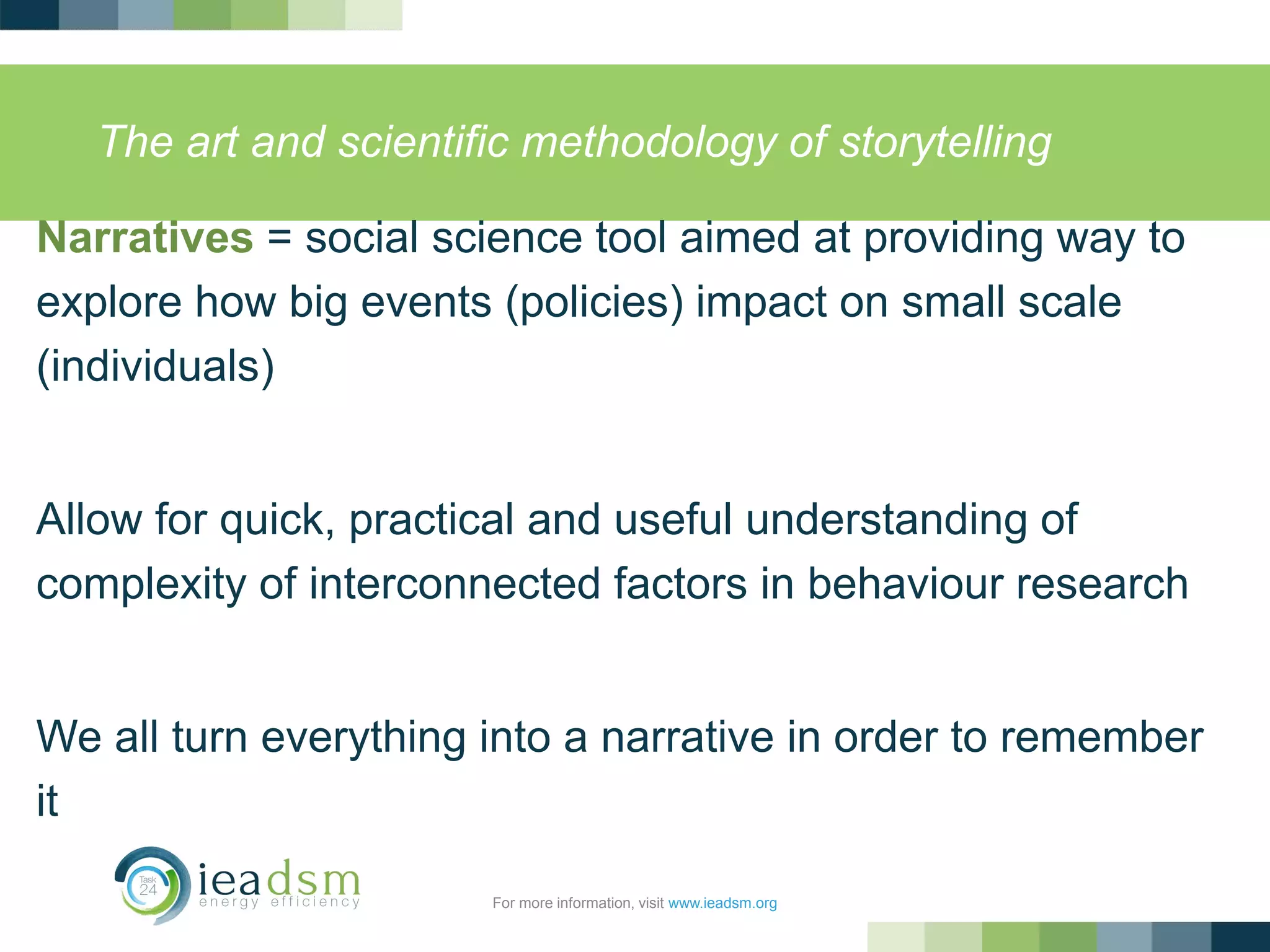 The art and scientific methodology of storytelling

Narratives = social science tool aimed at providing way to explore how big events (policies) impact on small scale (individuals)

Allow for quick, practical and useful understanding of complexity of interconnected factors in behaviour research

We all turn everything into a narrative in order to remember it

Task 24

ieadsm
energy efficiency

For more information, visit www.ieadsm.org